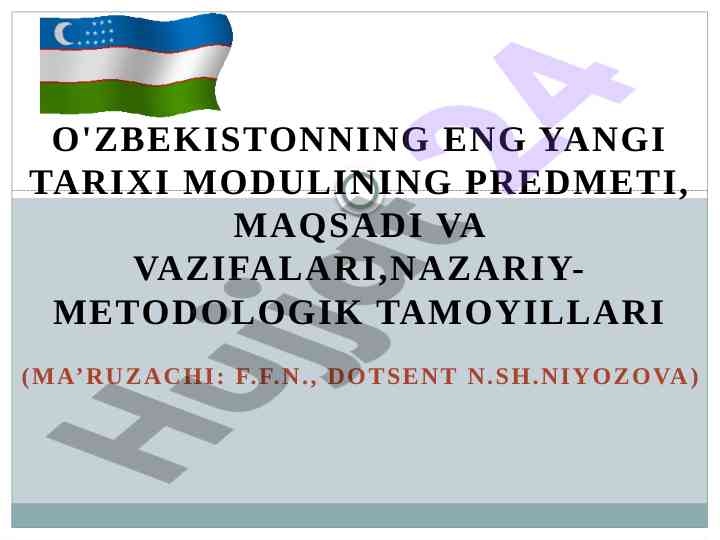 O'ZBEKISTONNING ENG YANGI TARIXI MODULINING PREDMETI, MAQSADI VA VAZIFALARI,NAZARIY-METODOLOGIK TAMOYILLARI

(MA’RUZACHI: F.F.N., DOTSENT N.SH.NIYOZOVA)

Hujjat24